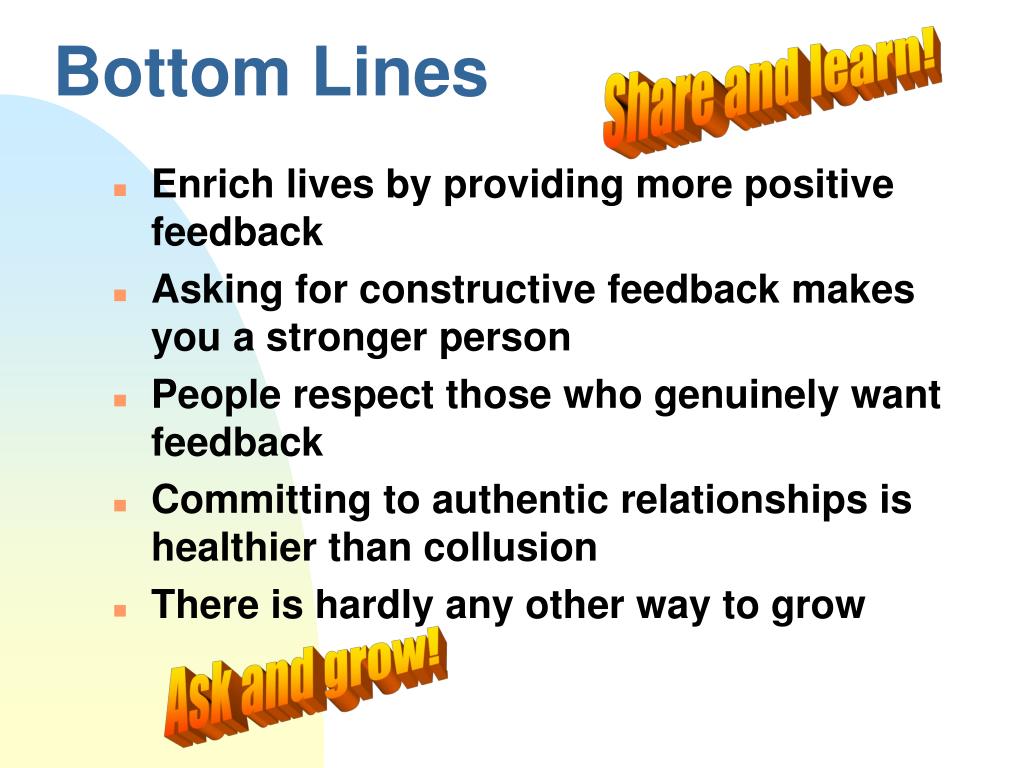 Bottom Lines

Share and learn!

- Enrich lives by providing more positive feedback
- Asking for constructive feedback makes you a stronger person
- People respect those who genuinely want feedback
- Committing to authentic relationships is healthier than collusion
- There is hardly any other way to grow

Ask and grow!